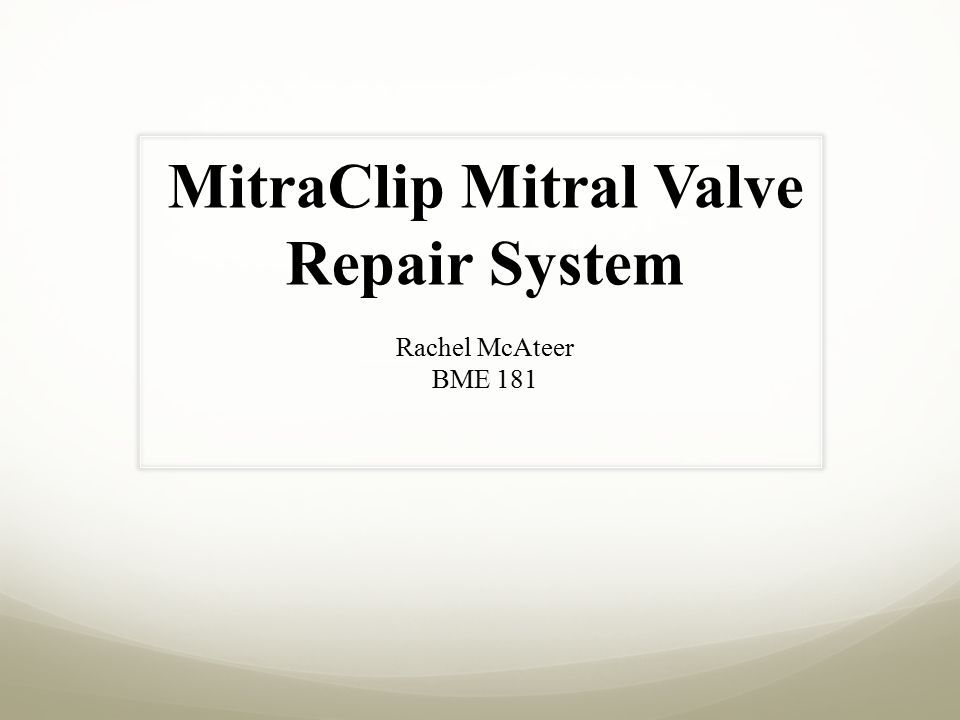 MitraClip Mitral Valve Repair System

Rachel McAteer
BME 181